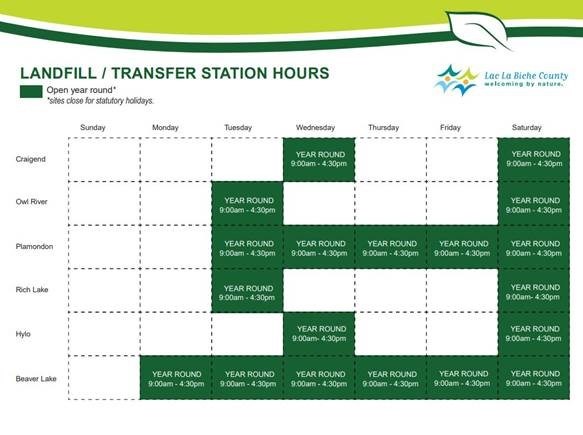 LANDFILL / TRANSFER STATION HOURS

Lac La Biche County
welcoming by nature.

Open year round*
*sites close for statutory holidays.

| | Sunday | Monday | Tuesday | Wednesday | Thursday | Friday | Saturday |
|---|---|---|---|---|---|---|---|
| Craigend | | | | YEAR ROUND 9:00am - 4:30pm | | | YEAR ROUND 9:00am - 4:30pm |
| Owl River | | | YEAR ROUND 9:00am - 4:30pm | | | | YEAR ROUND 9:00am - 4:30pm |
| Plamondon | | | YEAR ROUND 9:00am - 4:30pm | YEAR ROUND 9:00am - 4:30pm | YEAR ROUND 9:00am - 4:30pm | YEAR ROUND 9:00am - 4:30pm | YEAR ROUND 9:00am - 4:30pm |
| Rich Lake | | | YEAR ROUND 9:00am - 4:30pm | | | | YEAR ROUND 9:00am- 4:30pm |
| Hylo | | | | YEAR ROUND 9:00am- 4:30pm | | | YEAR ROUND 9:00am - 4:30pm |
| Beaver Lake | | YEAR ROUND 9:00am - 4:30pm | YEAR ROUND 9:00am - 4:30pm | YEAR ROUND 9:00am - 4:30pm | YEAR ROUND 9:00am - 4:30pm | YEAR ROUND 9:00am - 4:30pm | YEAR ROUND 9:00am - 4:30pm |